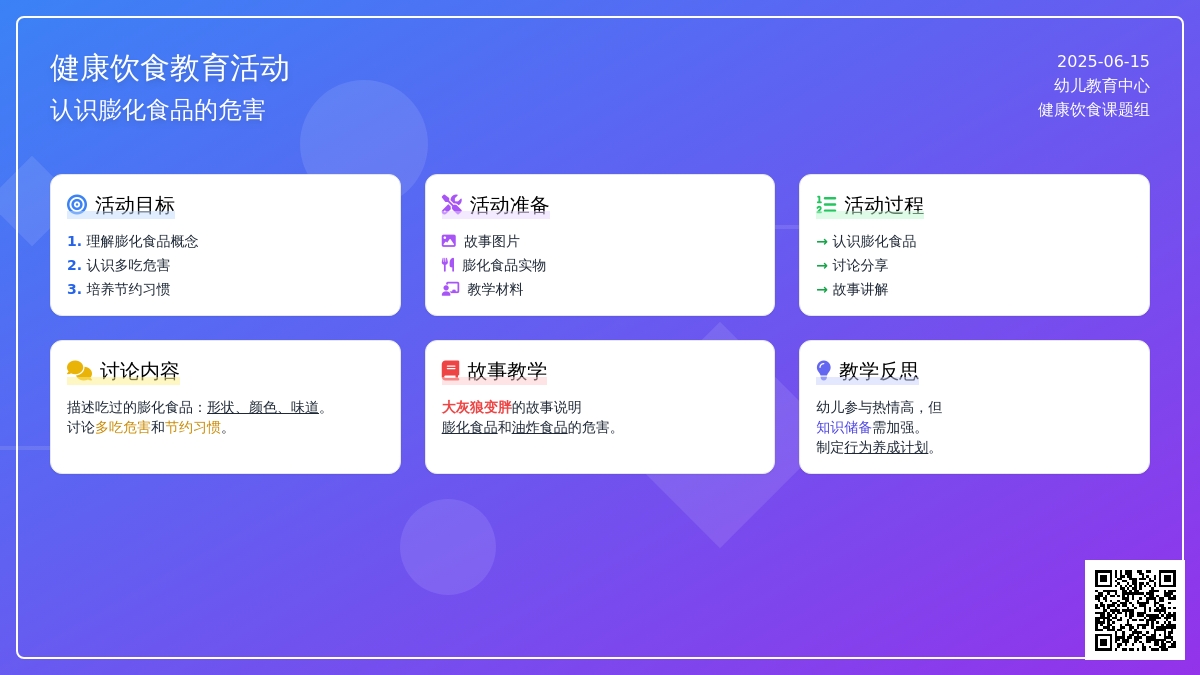 健康饮食教育活动
认识膨化食品的危害

2025-06-15
幼儿教育中心
健康饮食课题组

活动目标
1. 理解膨化食品概念
2. 认识多吃危害
3. 培养节约习惯

活动准备
故事图片
膨化食品实物
教学材料

活动过程
→ 认识膨化食品
→ 讨论分享
→ 故事讲解

讨论内容
描述吃过的膨化食品：形状、颜色、味道。
讨论多吃危害和节约习惯。

故事教学
大灰狼变胖的故事说明
膨化食品和油炸食品的危害。

教学反思
幼儿参与热情高，但
知识储备需加强。
制定行为养成计划。